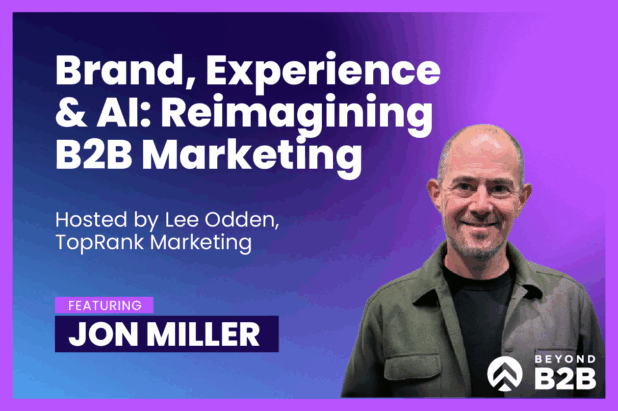 Brand, Experience & AI: Reimagining B2B Marketing

Hosted by Lee Odden, TopRank Marketing

FEATURING
JON MILLER

BEYOND B2B